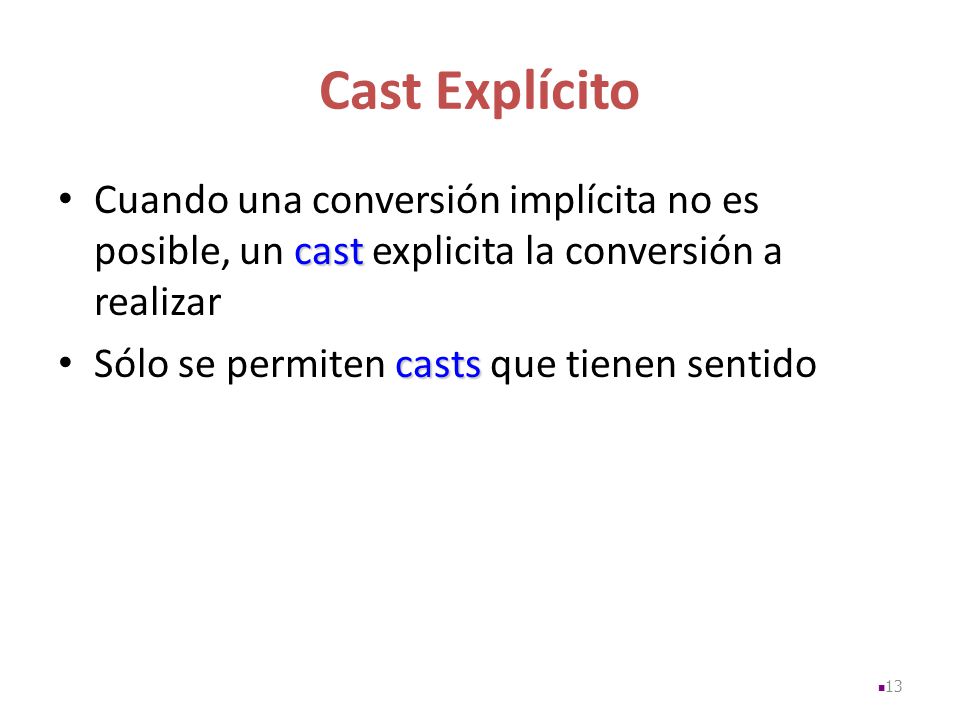 Cast Explícito

• Cuando una conversión implícita no es posible, un cast explicita la conversión a realizar

• Sólo se permiten casts que tienen sentido

13